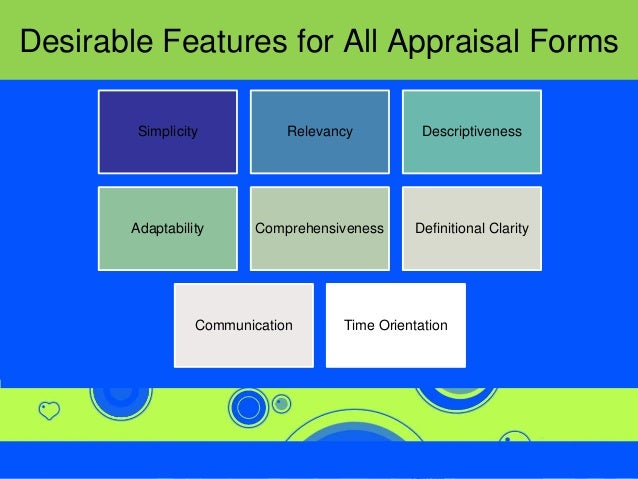 Desirable Features for All Appraisal Forms

Simplicity

Relevancy

Descriptiveness

Adaptability

Comprehensiveness

Definitional Clarity

Communication

Time Orientation